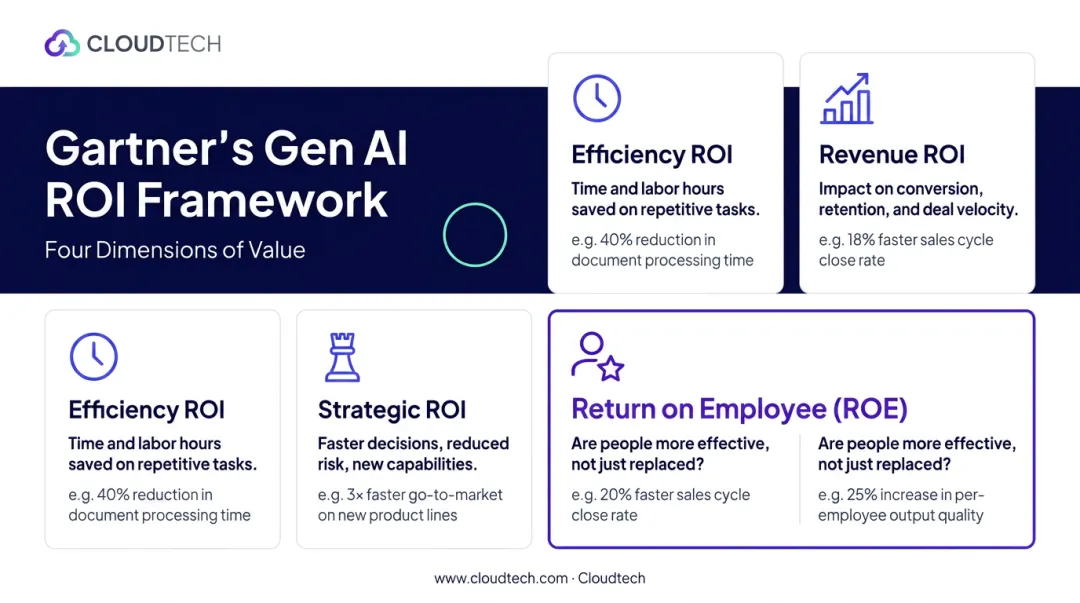 CLOUDTECH

Gartner's Gen AI ROI Framework

Four Dimensions of Value

Efficiency ROI

Time and labor hours saved on repetitive tasks.

e.g. 40% reduction in document processing time

Revenue ROI

Impact on conversion, retention, and deal velocity.

e.g. 18% faster sales cycle close rate

Efficiency ROI

Time and labor hours saved on repetitive tasks.

e.g. 40% reduction in document processing time

Strategic ROI

Faster decisions, reduced risk, new capabilities.

e.g. 3× faster go-to-market on new product lines

Return on Employee (ROE)

Are people more effective, not just replaced?

e.g. 20% faster sales cycle close rate

Are people more effective, not just replaced?

e.g. 25% increase in per-employee output quality

www.cloudtech.com · Cloudtech